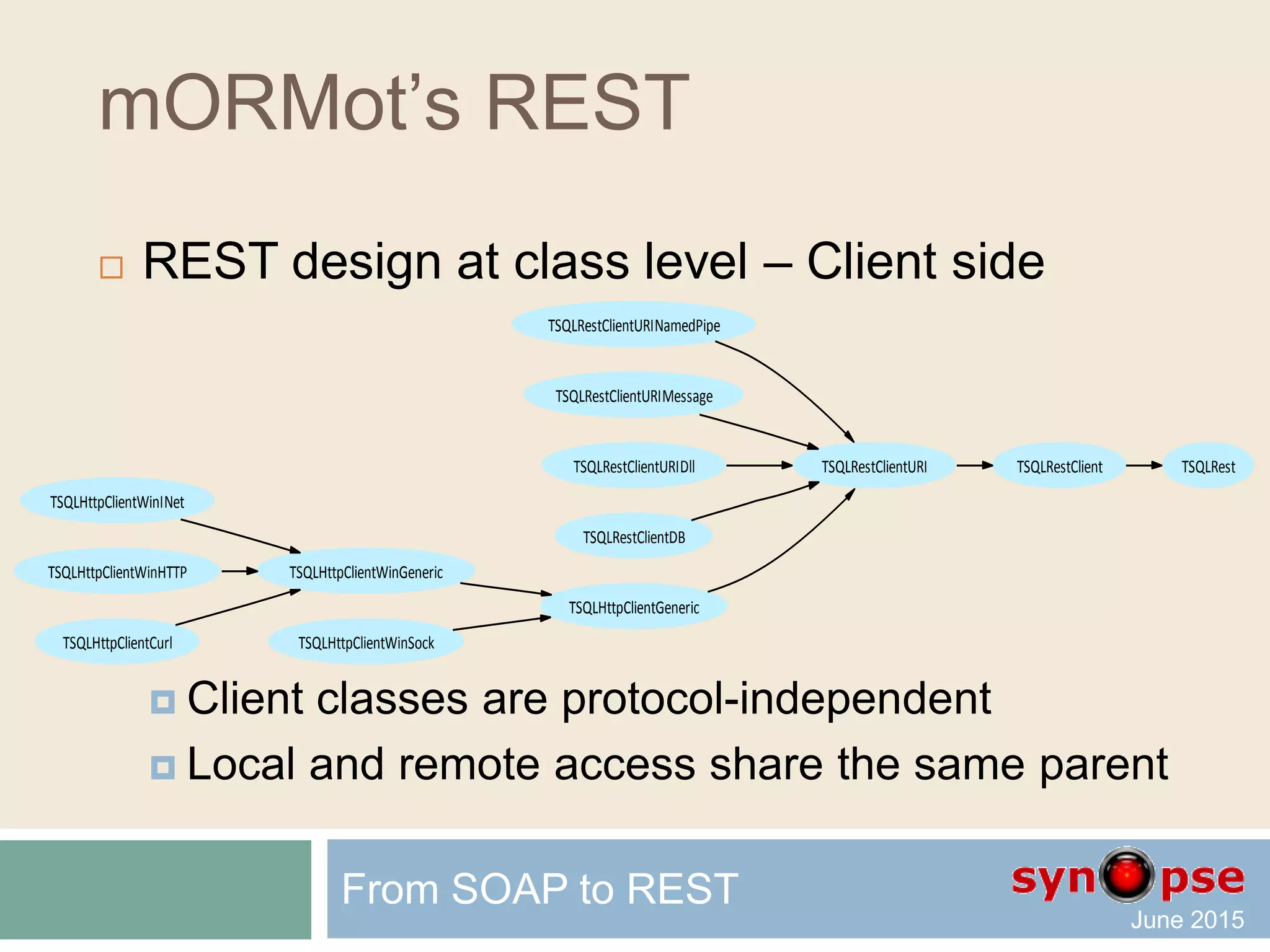 mORMot's REST

REST design at class level – Client side

TSQLRestClientURINamedPipe

TSQLRestClientURIMessage

TSQLRestClientURIDll

TSQLRestClientURI

TSQLRestClient

TSQLRest

TSQLHttpClientWinINet

TSQLRestClientDB

TSQLHttpClientWinHTTP

TSQLHttpClientWinGeneric

TSQLHttpClientGeneric

TSQLHttpClientCurl

TSQLHttpClientWinSock

Client classes are protocol-independent

Local and remote access share the same parent

From SOAP to REST

synopse

June 2015